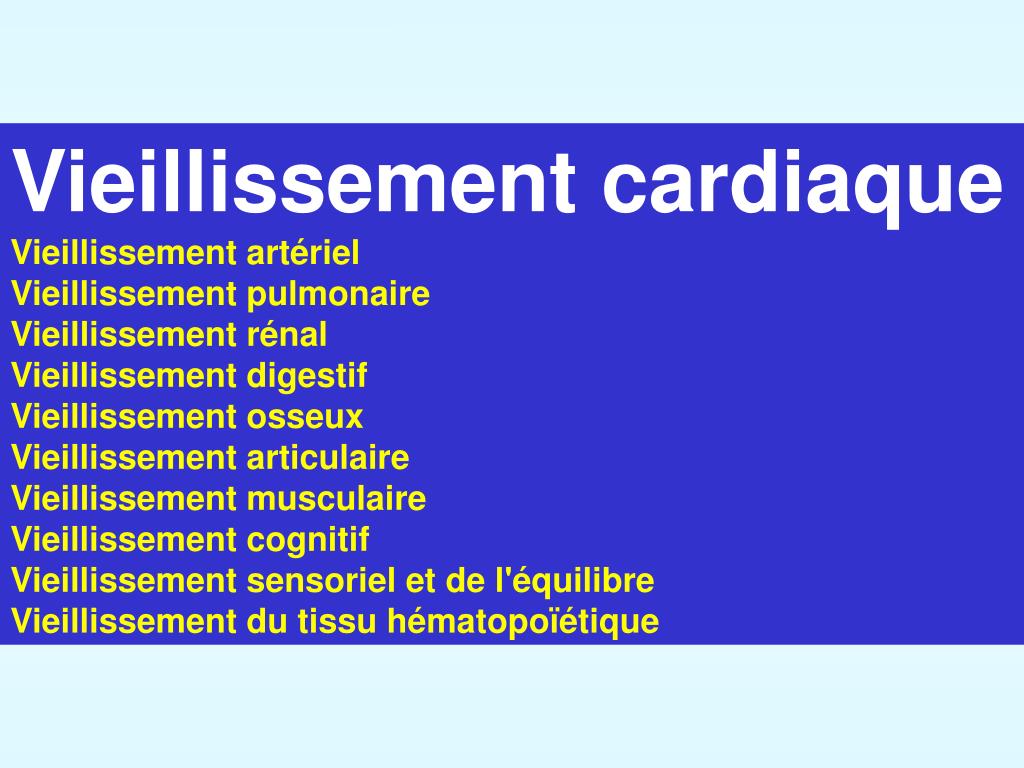 Vieillissement cardiaque

Vieillissement artériel
Vieillissement pulmonaire
Vieillissement rénal
Vieillissement digestif
Vieillissement osseux
Vieillissement articulaire
Vieillissement musculaire
Vieillissement cognitif
Vieillissement sensoriel et de l'équilibre
Vieillissement du tissu hématopoïétique